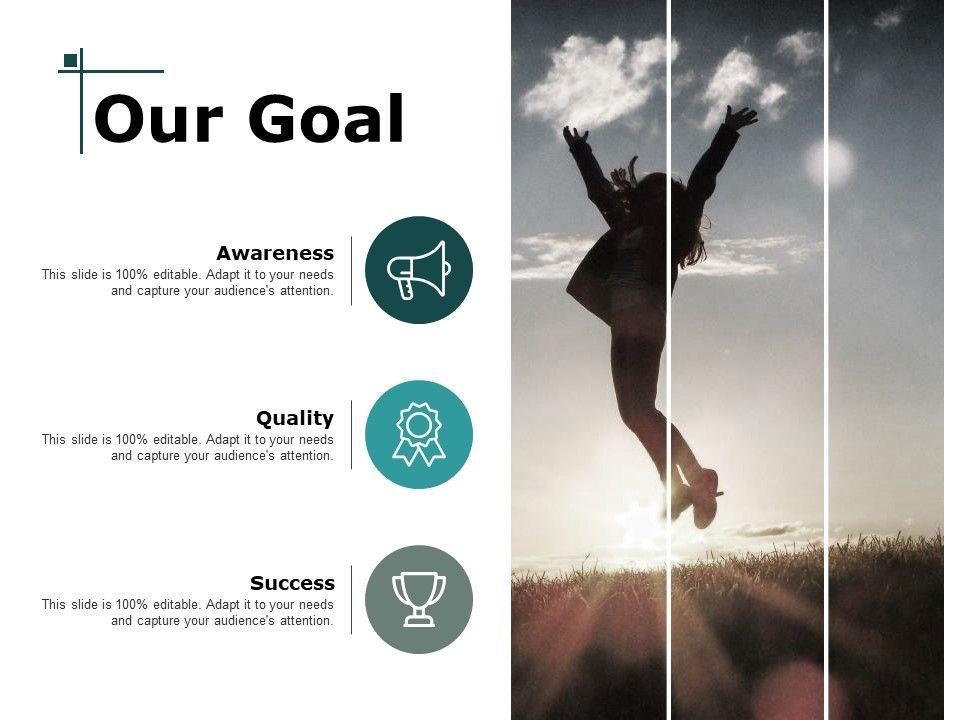 Our Goal

Awareness
This slide is 100% editable. Adapt it to your needs and capture your audience's attention.

Quality
This slide is 100% editable. Adapt it to your needs and capture your audience's attention.

Success
This slide is 100% editable. Adapt it to your needs and capture your audience's attention.